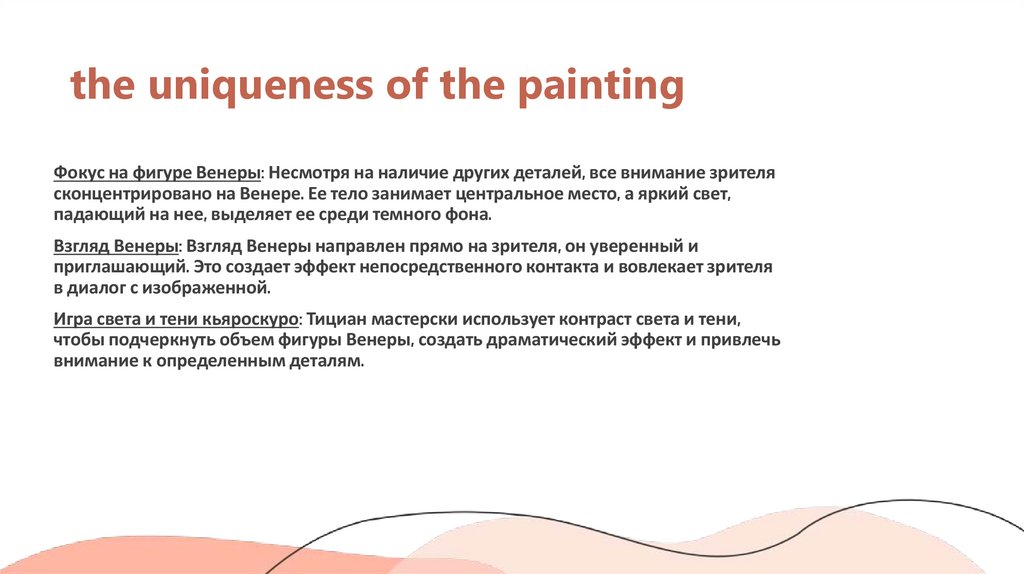 the uniqueness of the painting

Фокус на фигуре Венеры: Несмотря на наличие других деталей, все внимание зрителя сконцентрировано на Венере. Ее тело занимает центральное место, а яркий свет, падающий на нее, выделяет ее среди темного фона.

Взгляд Венеры: Взгляд Венеры направлен прямо на зрителя, он уверенный и приглашающий. Это создает эффект непосредственного контакта и вовлекает зрителя в диалог с изображенной.

Игра света и тени кьяроскуро: Тициан мастерски использует контраст света и тени, чтобы подчеркнуть объем фигуры Венеры, создать драматический эффект и привлечь внимание к определенным деталям.